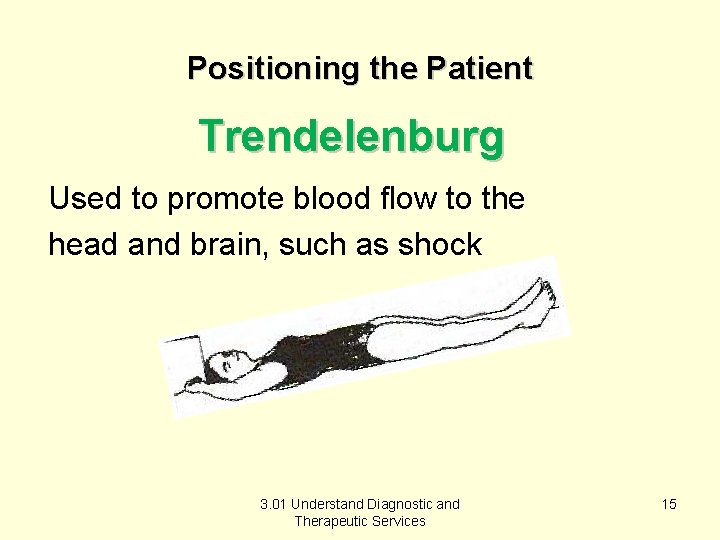 Positioning the Patient

Trendelenburg

Used to promote blood flow to the head and brain, such as shock

3.01 Understand Diagnostic and Therapeutic Services

15